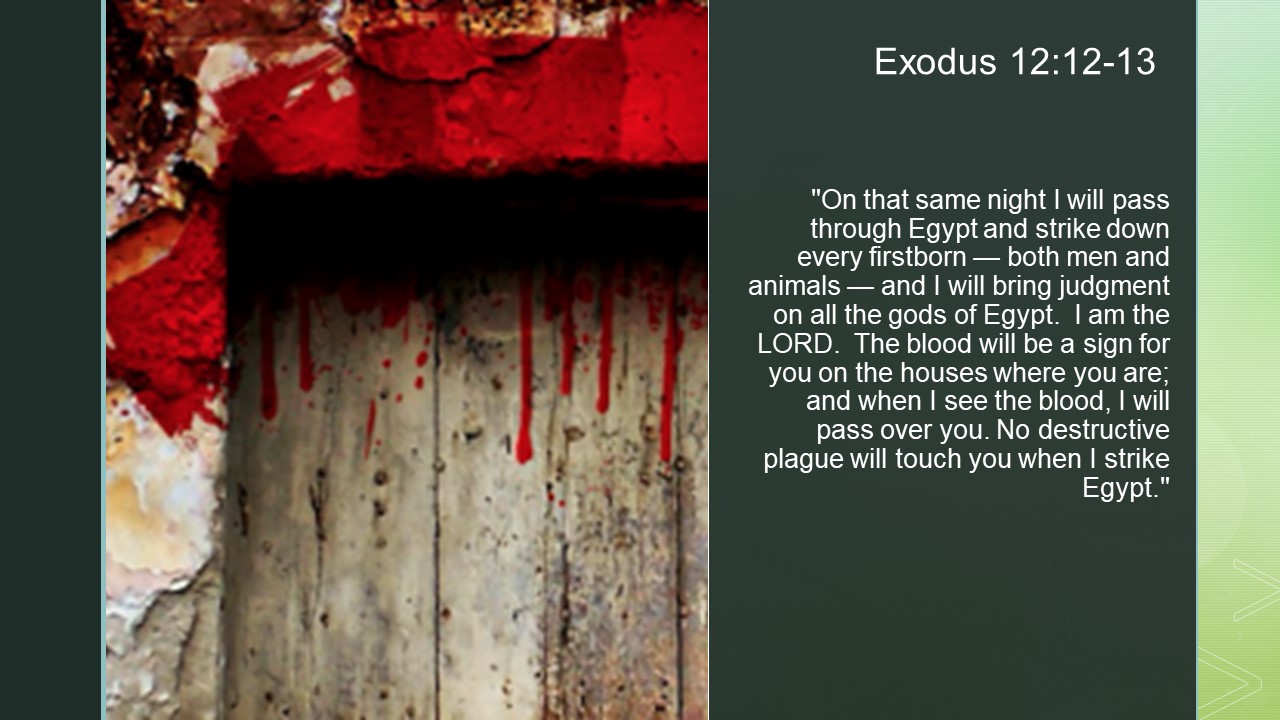 Exodus 12:12-13

"On that same night I will pass through Egypt and strike down every firstborn — both men and animals — and I will bring judgment on all the gods of Egypt.  I am the LORD.  The blood will be a sign for you on the houses where you are; and when I see the blood, I will pass over you. No destructive plague will touch you when I strike Egypt."